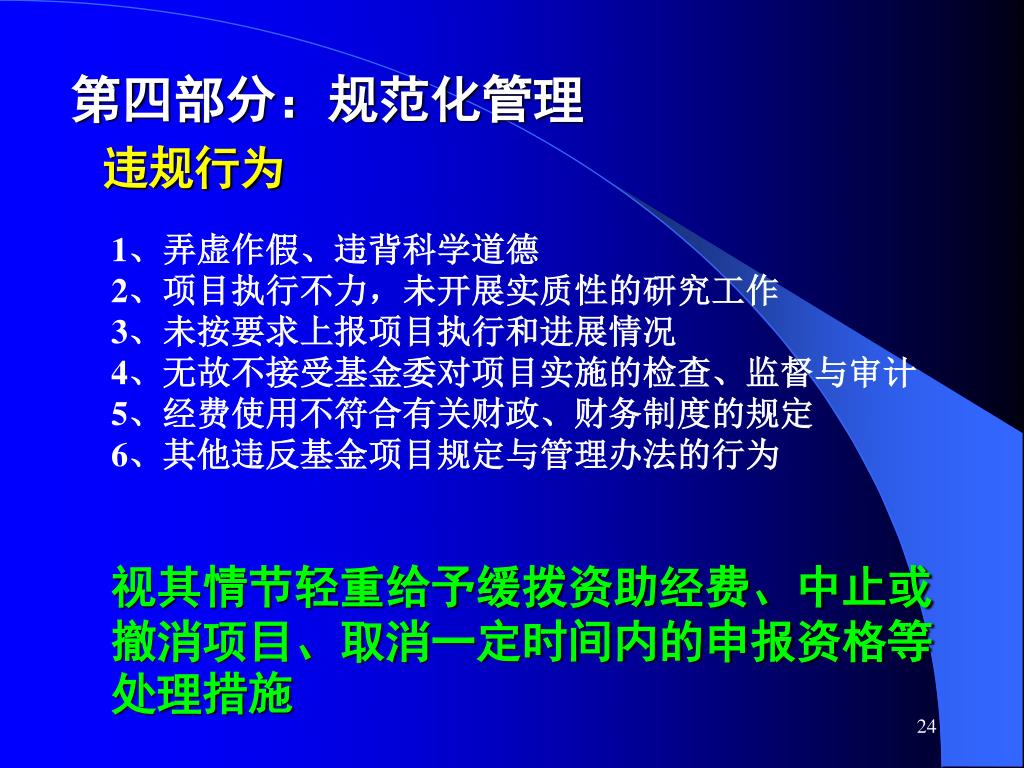 第四部分：规范化管理

违规行为

1、弄虚作假、违背科学道德
2、项目执行不力，未开展实质性的研究工作
3、未按要求上报项目执行和进展情况
4、无故不接受基金委对项目实施的检查、监督与审计
5、经费使用不符合有关财政、财务制度的规定
6、其他违反基金项目规定与管理办法的行为

视其情节轻重给予缓拨资助经费、中止或撤消项目、取消一定时间内的申报资格等处理措施

24